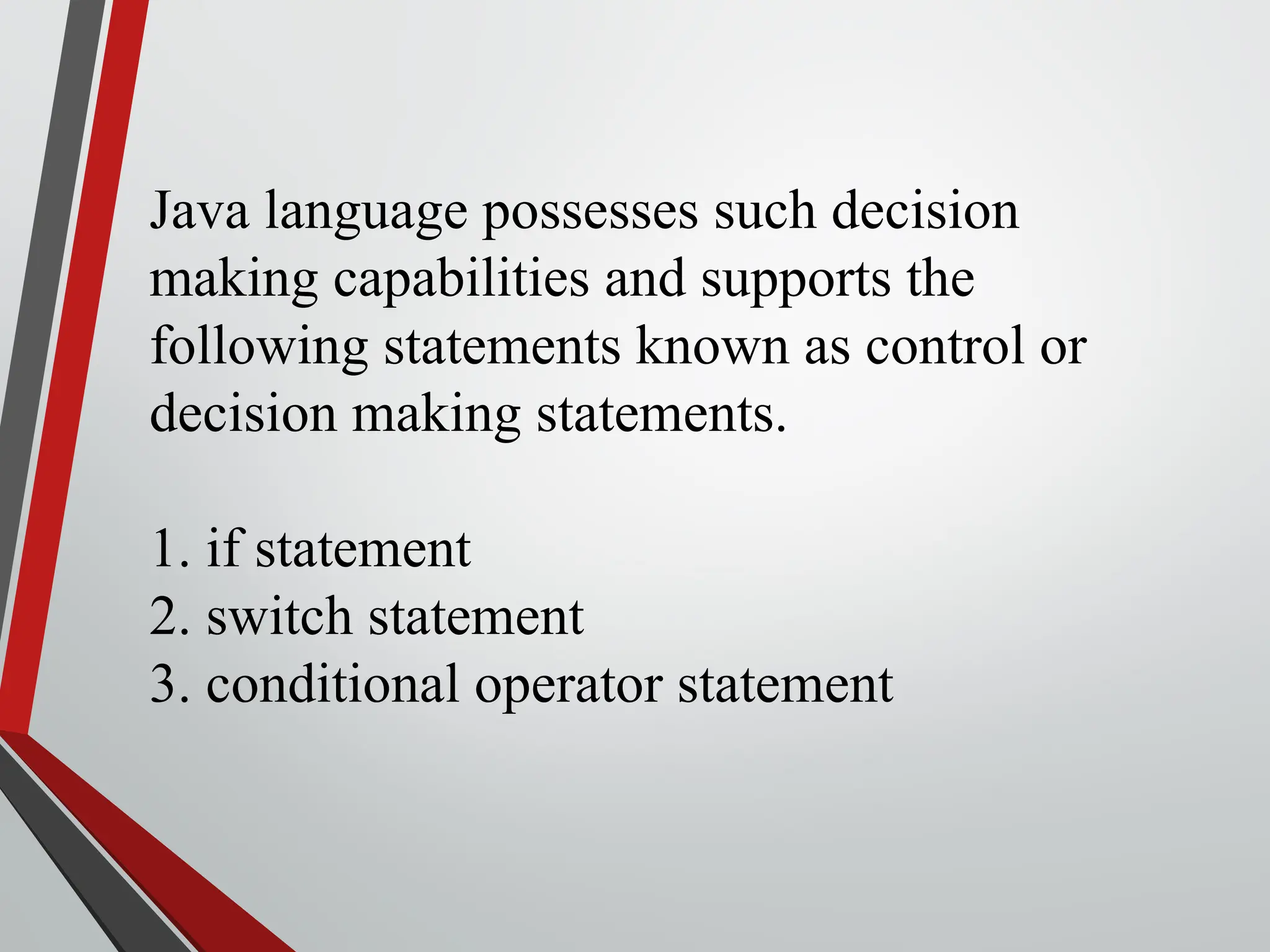 Java language possesses such decision making capabilities and supports the following statements known as control or decision making statements.

1. if statement
2. switch statement
3. conditional operator statement